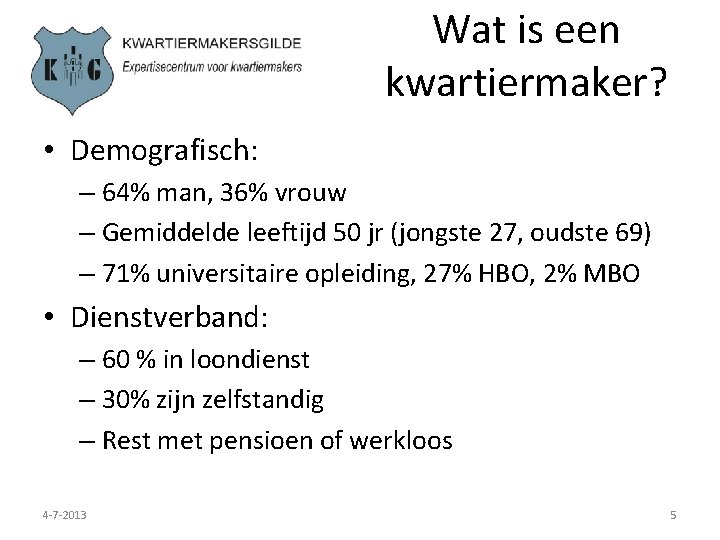 K G

KWARTIERMAKERSGILDE
Expertisecentrum voor kwartiermakers

Wat is een kwartiermaker?

• Demografisch:
– 64% man, 36% vrouw
– Gemiddelde leeftijd 50 jr (jongste 27, oudste 69)
– 71% universitaire opleiding, 27% HBO, 2% MBO
• Dienstverband:
– 60 % in loondienst
– 30% zijn zelfstandig
– Rest met pensioen of werkloos

4-7-2013

5